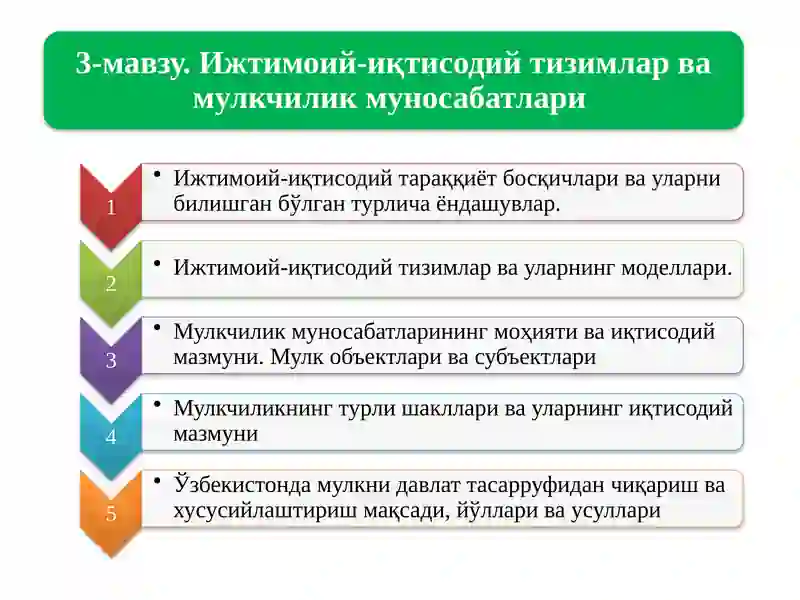 3-мавзу. Ижтимоий-иқтисодий тизимлар ва мулкчилик муносабатлари

1

• Ижтимоий-иқтисодий тараққиёт босқичлари ва уларни билишган бўлган турлича ёндашувлар.

2

• Ижтимоий-иқтисодий тизимлар ва уларнинг моделлари.

3

• Мулкчилик муносабатларининг моҳияти ва иқтисодий мазмуни. Мулк объектлари ва субъектлари

4

• Мулкчиликнинг турли шакллари ва уларнинг иқтисодий мазмуни

5

• Ўзбекистонда мулкни давлат тасарруфидан чиқариш ва хусусийлаштириш мақсади, йўллари ва усуллари